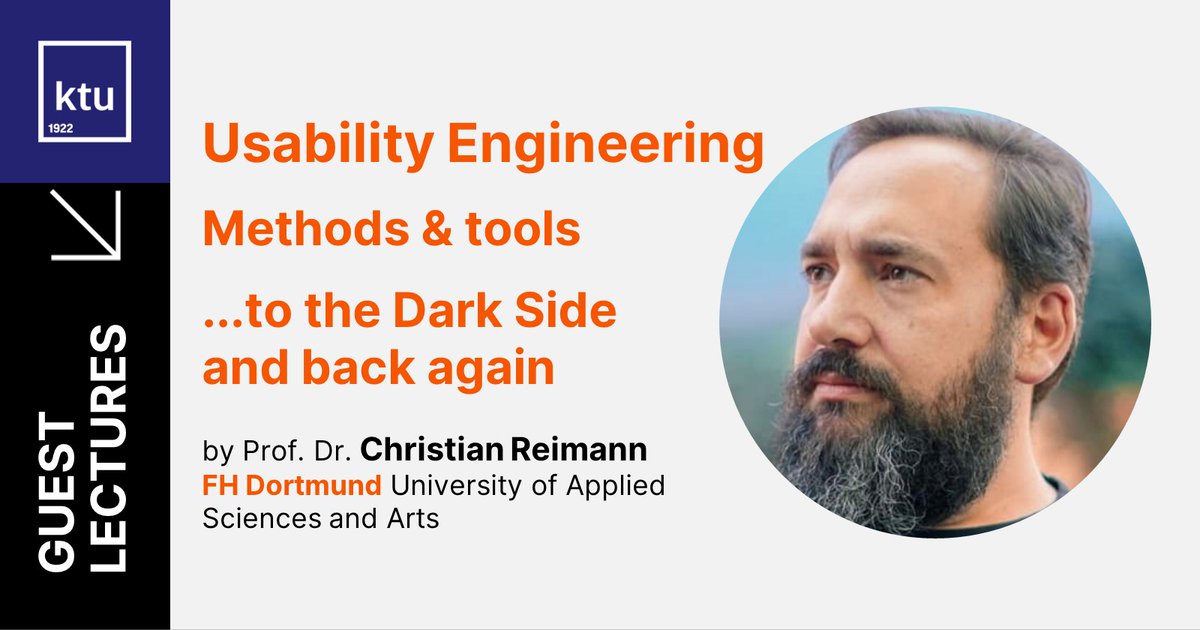 ktu
1922

GUEST LECTURES

Usability Engineering

Methods & tools

...to the Dark Side and back again

by Prof. Dr. Christian Reimann
FH Dortmund University of Applied Sciences and Arts